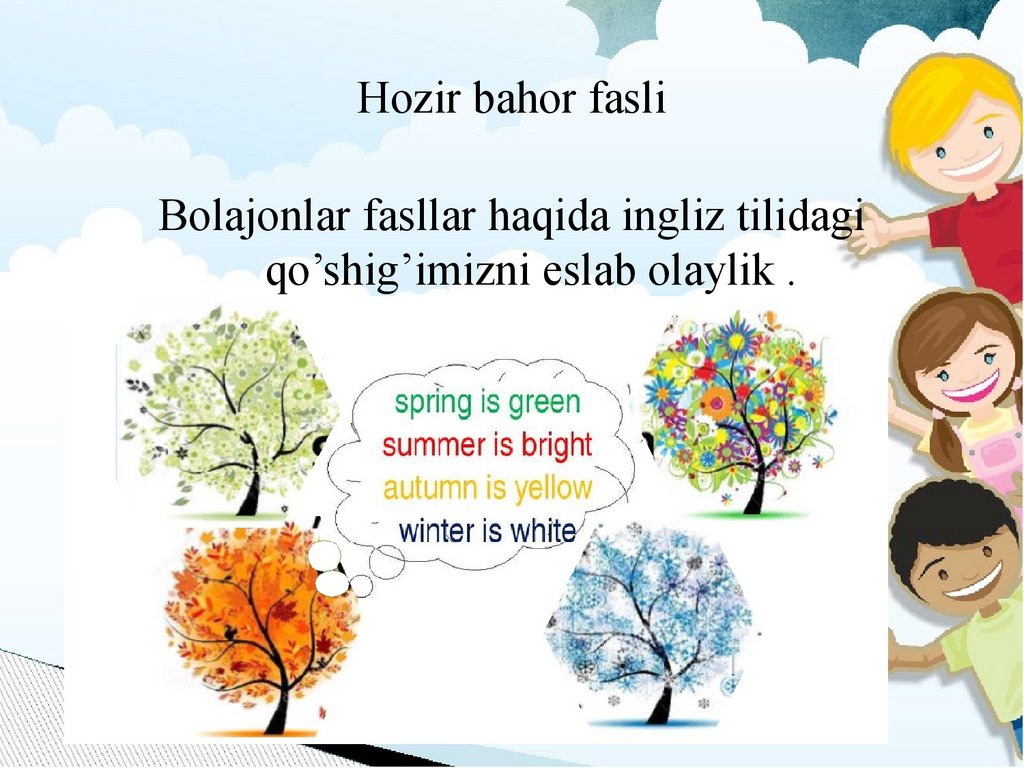 Hozir bahor fasli

Bolajonlar fasllar haqida ingliz tilidagi qo’shig’imizni eslab olaylik .

spring is green
summer is bright
autumn is yellow
winter is white